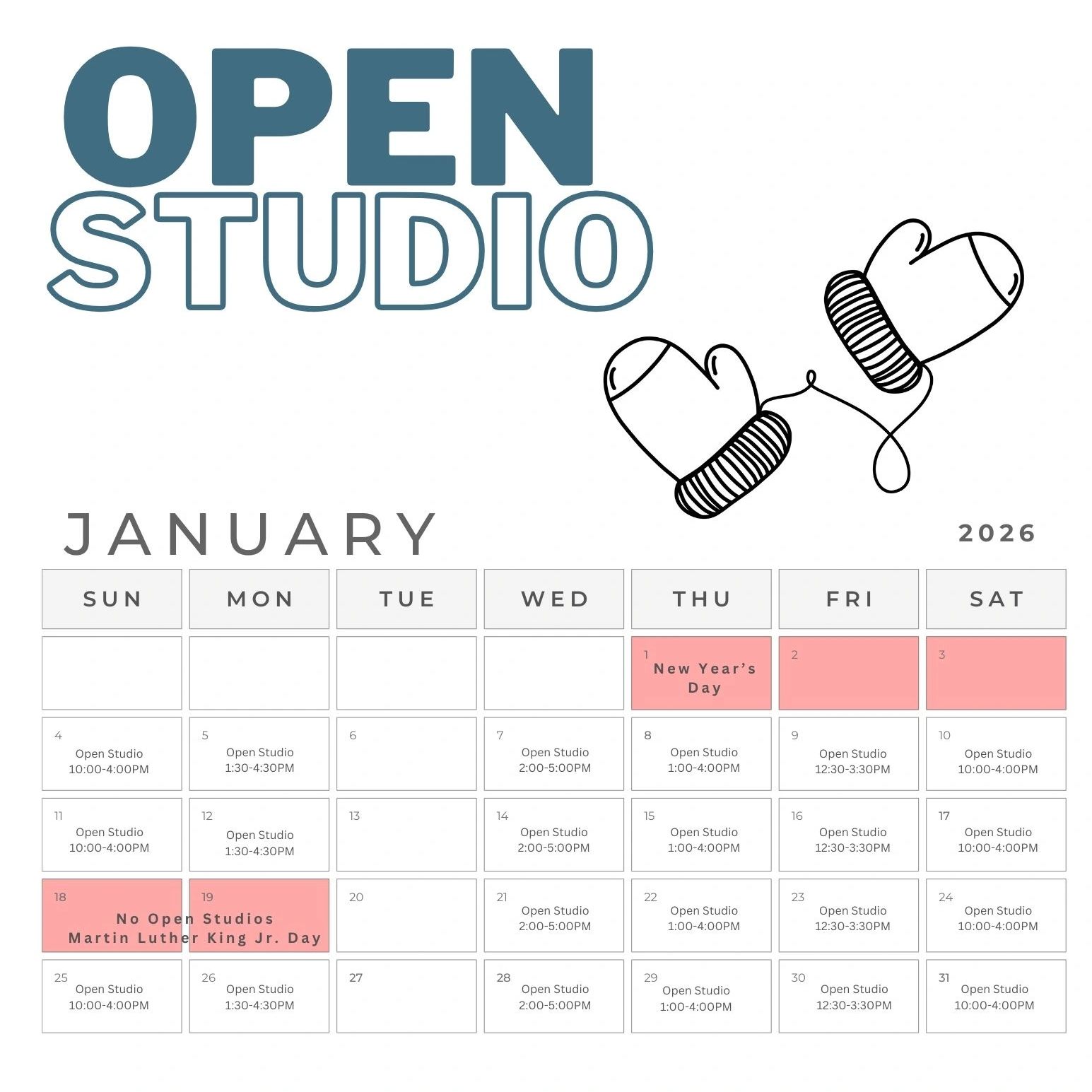 OPEN STUDIO

JANUARY

2026

| SUN | MON | TUE | WED | THU | FRI | SAT |
|---|---|---|---|---|---|---|
| | | | | 1 New Year's Day | 2 | 3 |
| 4 Open Studio 10:00-4:00PM | 5 Open Studio 1:30-4:30PM | 6 | 7 Open Studio 2:00-5:00PM | 8 Open Studio 1:00-4:00PM | 9 Open Studio 12:30-3:30PM | 10 Open Studio 10:00-4:00PM |
| 11 Open Studio 10:00-4:00PM | 12 Open Studio 1:30-4:30PM | 13 | 14 Open Studio 2:00-5:00PM | 15 Open Studio 1:00-4:00PM | 16 Open Studio 12:30-3:30PM | 17 Open Studio 10:00-4:00PM |
| 18 No Open Studios Martin Luther King Jr. Day | 19 | 20 | 21 Open Studio 2:00-5:00PM | 22 Open Studio 1:00-4:00PM | 23 Open Studio 12:30-3:30PM | 24 Open Studio 10:00-4:00PM |
| 25 Open Studio 10:00-4:00PM | 26 Open Studio 1:30-4:30PM | 27 | 28 Open Studio 2:00-5:00PM | 29 Open Studio 1:00-4:00PM | 30 Open Studio 12:30-3:30PM | 31 Open Studio 10:00-4:00PM |